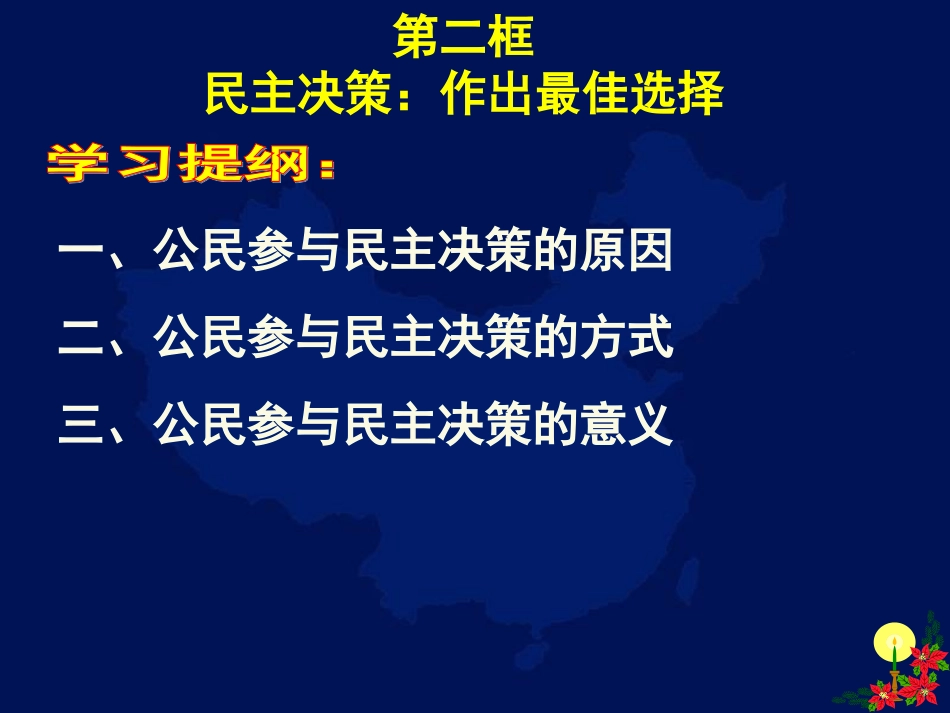 第二框
民主决策：作出最佳选择

学习提纲：

一、公民参与民主决策的原因

二、公民参与民主决策的方式

三、公民参与民主决策的意义